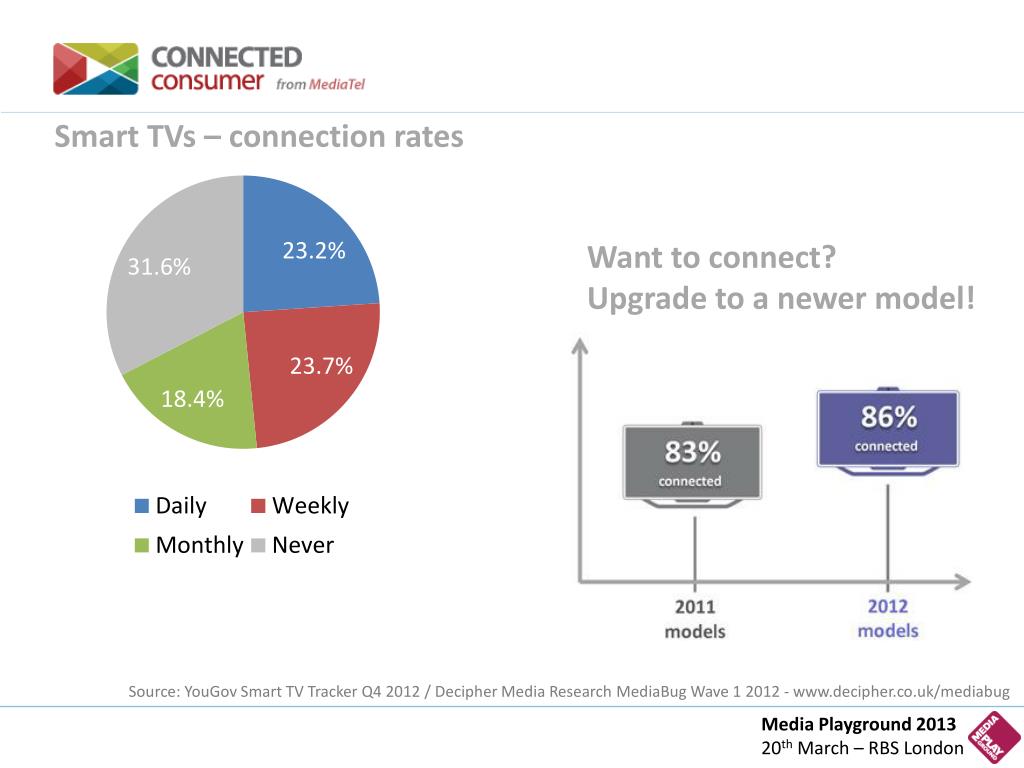 CONNECTED consumer from MediaTel

Smart TVs – connection rates

31.6%
23.2%
23.7%
18.4%

Daily
Weekly
Monthly
Never

Want to connect?
Upgrade to a newer model!

83%
connected

86%
connected

2011
models

2012
models

Source: YouGov Smart TV Tracker Q4 2012 / Decipher Media Research MediaBug Wave 1 2012 - www.decipher.co.uk/mediabug

Media Playground 2013
20$^{th}$ March – RBS London

MEDIA PLAY GROUND